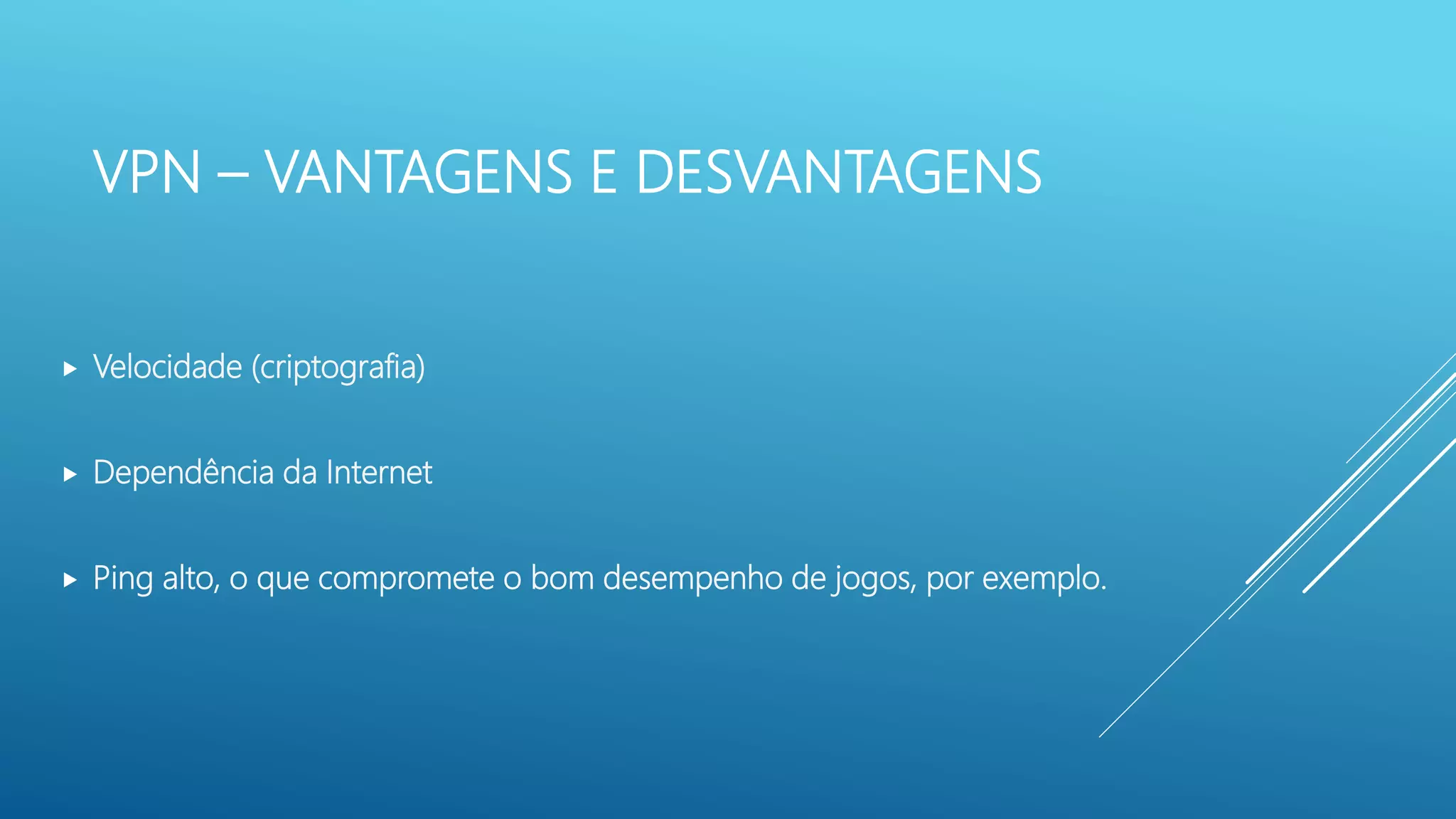 VPN – VANTAGENS E DESVANTAGENS

▸ Velocidade (criptografia)

▸ Dependência da Internet

▸ Ping alto, o que compromete o bom desempenho de jogos, por exemplo.